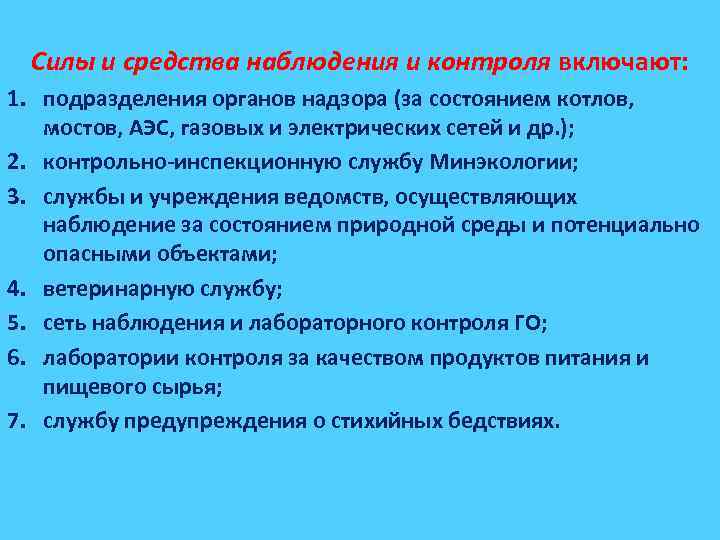 Силы и средства наблюдения и контроля включают:

1. подразделения органов надзора (за состоянием котлов, мостов, АЭС, газовых и электрических сетей и др.);
2. контрольно-инспекционную службу Минэкологии;
3. службы и учреждения ведомств, осуществляющих наблюдение за состоянием природной среды и потенциально опасными объектами;
4. ветеринарную службу;
5. сеть наблюдения и лабораторного контроля ГО;
6. лаборатории контроля за качеством продуктов питания и пищевого сырья;
7. службу предупреждения о стихийных бедствиях.